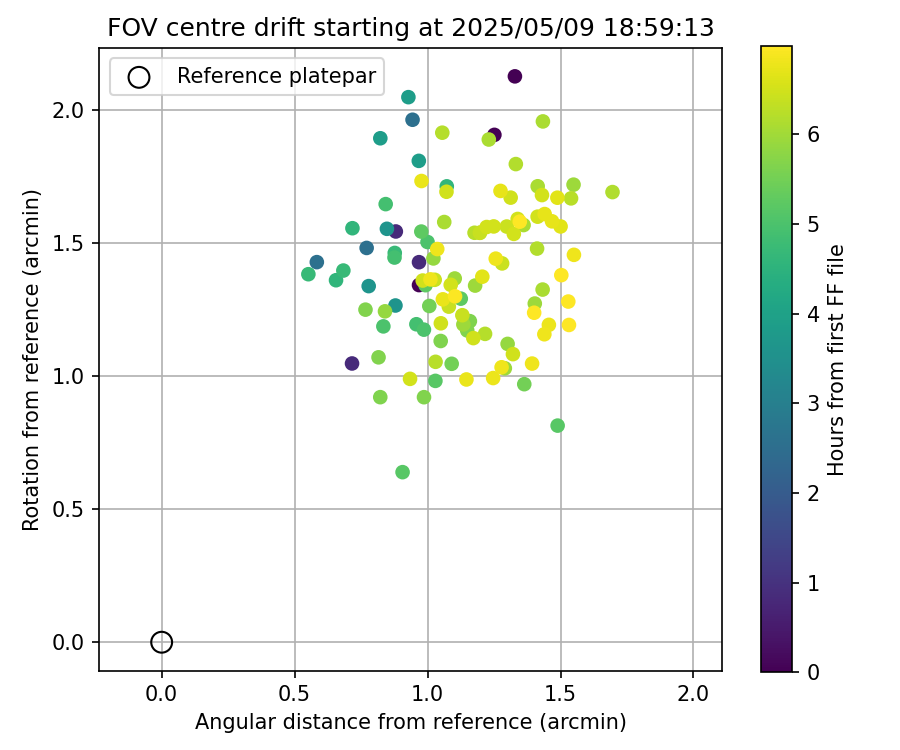 FOV centre drift starting at 2025/05/09 18:59:13

Reference platepar

Rotation from reference (arcmin)

2.0
1.5
1.0
0.5
0.0

0.0
0.5
1.0
1.5
2.0

Angular distance from reference (arcmin)

Hours from first FF file

6
5
4
3
2
1
0